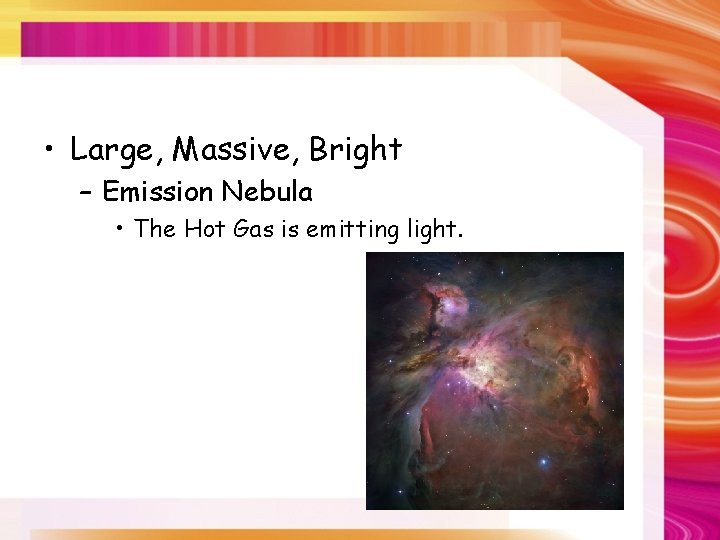 • Large, Massive, Bright
– Emission Nebula
• The Hot Gas is emitting light.